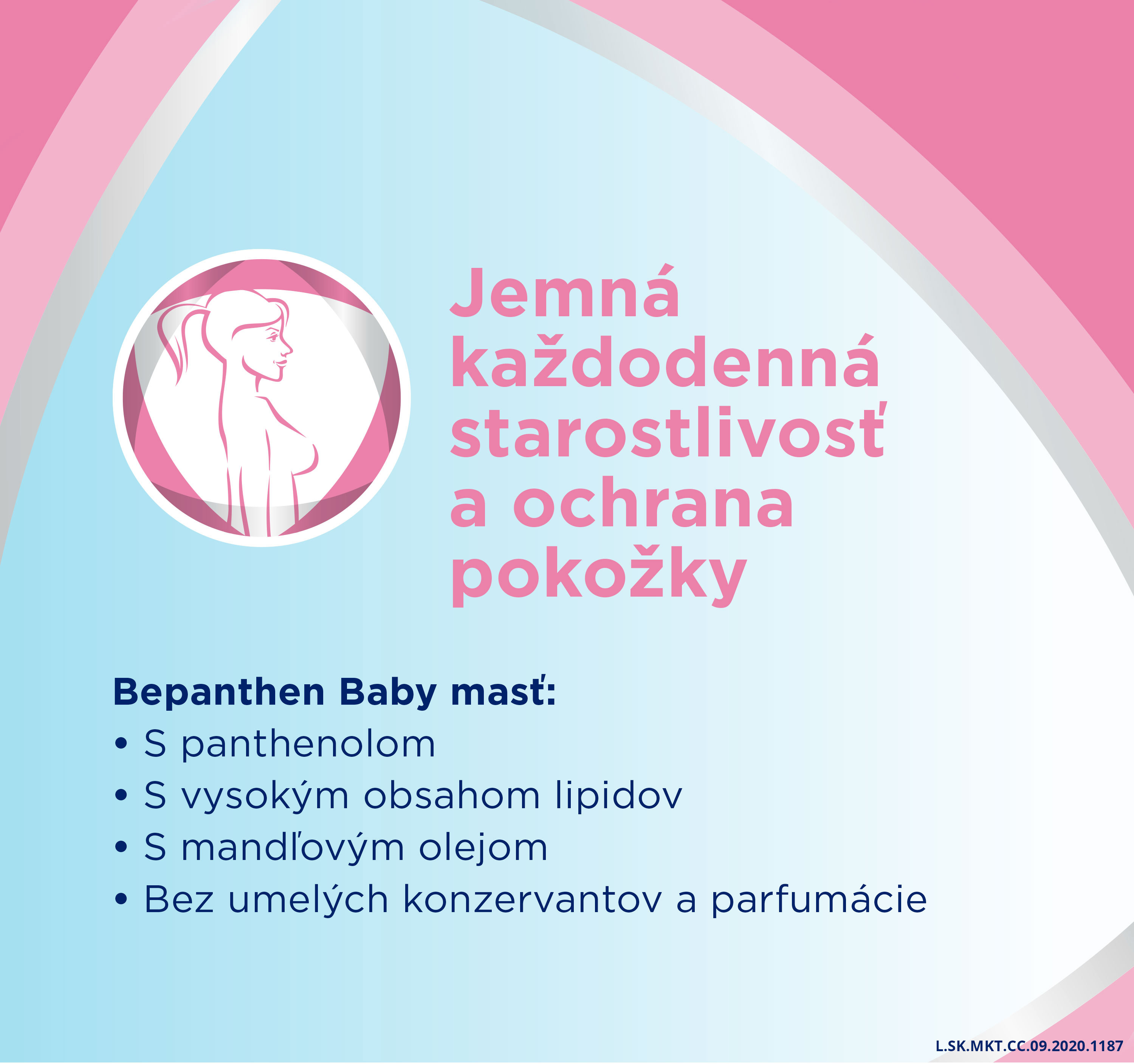 Jemná každodenná starostlivosť a ochrana pokožky

Bepanthen Baby masť:
• S panthenolom
• S vysokým obsahom lipidov
• S mandľovým olejom
• Bez umelých konzervantov a parfumácie

L.SK.MKT.CC.09.2020.1187